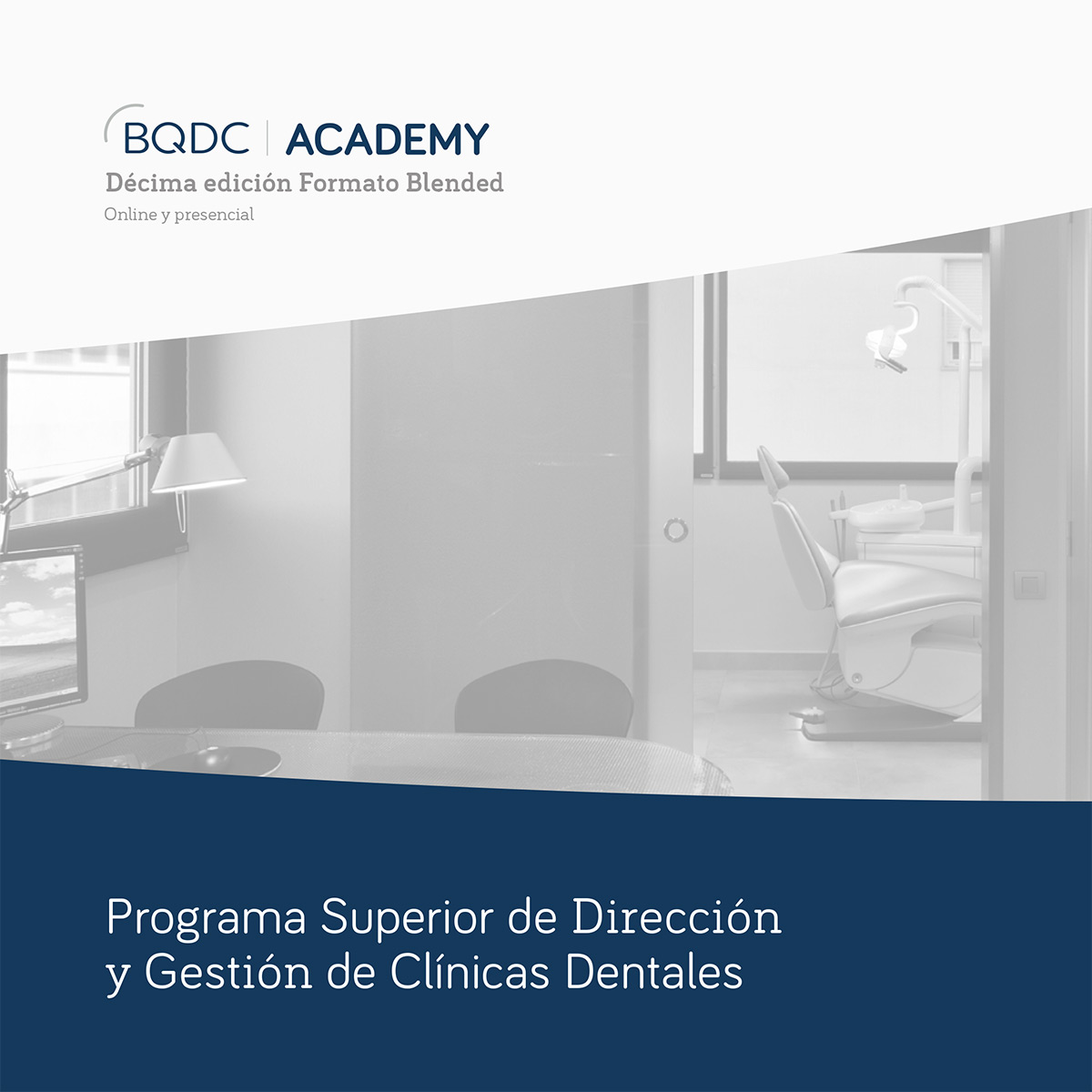 BQDC | ACADEMY
Décima edición Formato Blended
Online y presencial

Programa Superior de Dirección y Gestión de Clínicas Dentales